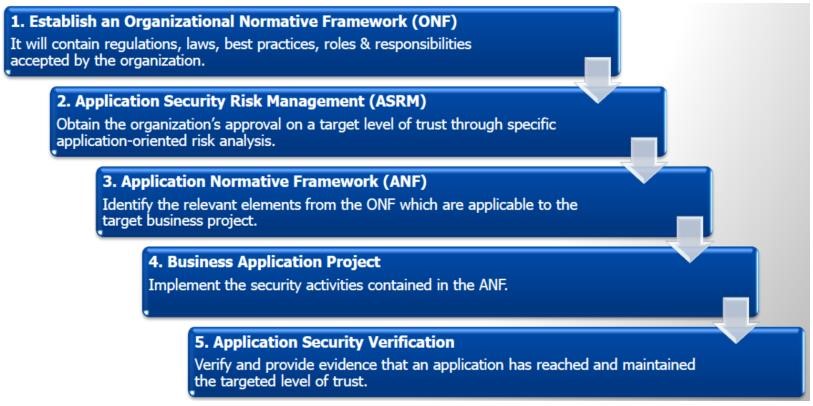 1. Establish an Organizational Normative Framework (ONF)
It will contain regulations, laws, best practices, roles & responsibilities accepted by the organization.

2. Application Security Risk Management (ASRM)
Obtain the organization's approval on a target level of trust through specific application-oriented risk analysis.

3. Application Normative Framework (ANF)
Identify the relevant elements from the ONF which are applicable to the target business project.

4. Business Application Project
Implement the security activities contained in the ANF.

5. Application Security Verification
Verify and provide evidence that an application has reached and maintained the targeted level of trust.